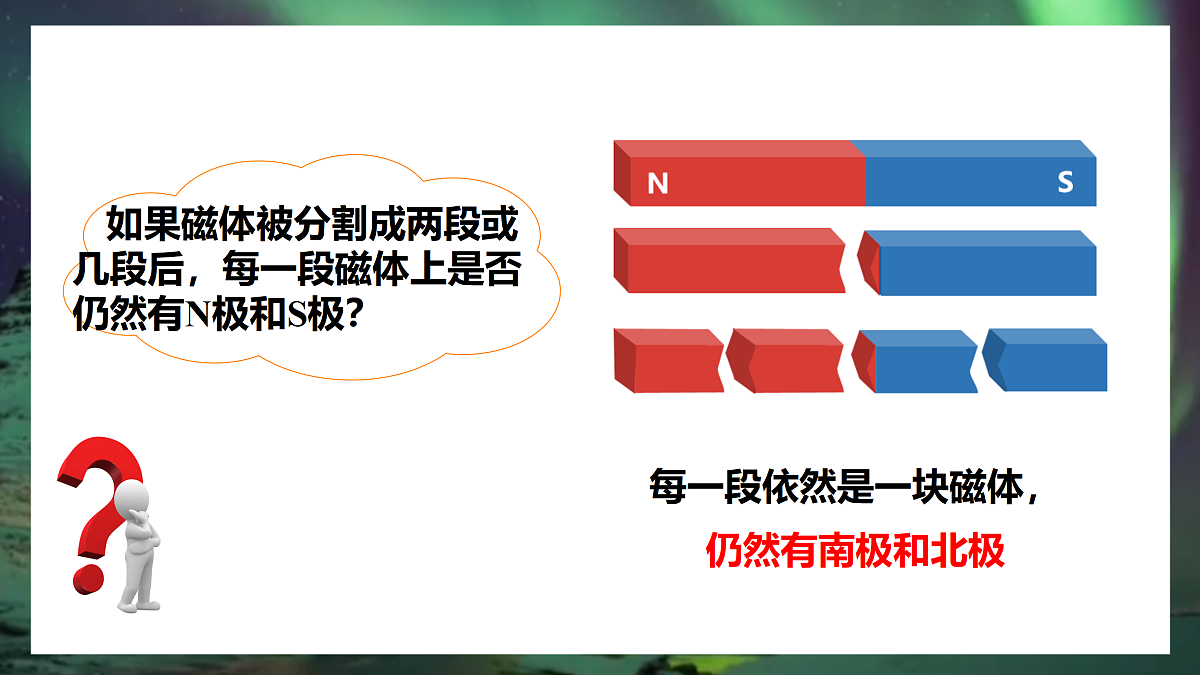 如果磁体被分割成两段或几段后，每一段磁体上是否仍然有N极和S极？

N

S

每一段依然是一块磁体，

仍然有南极和北极